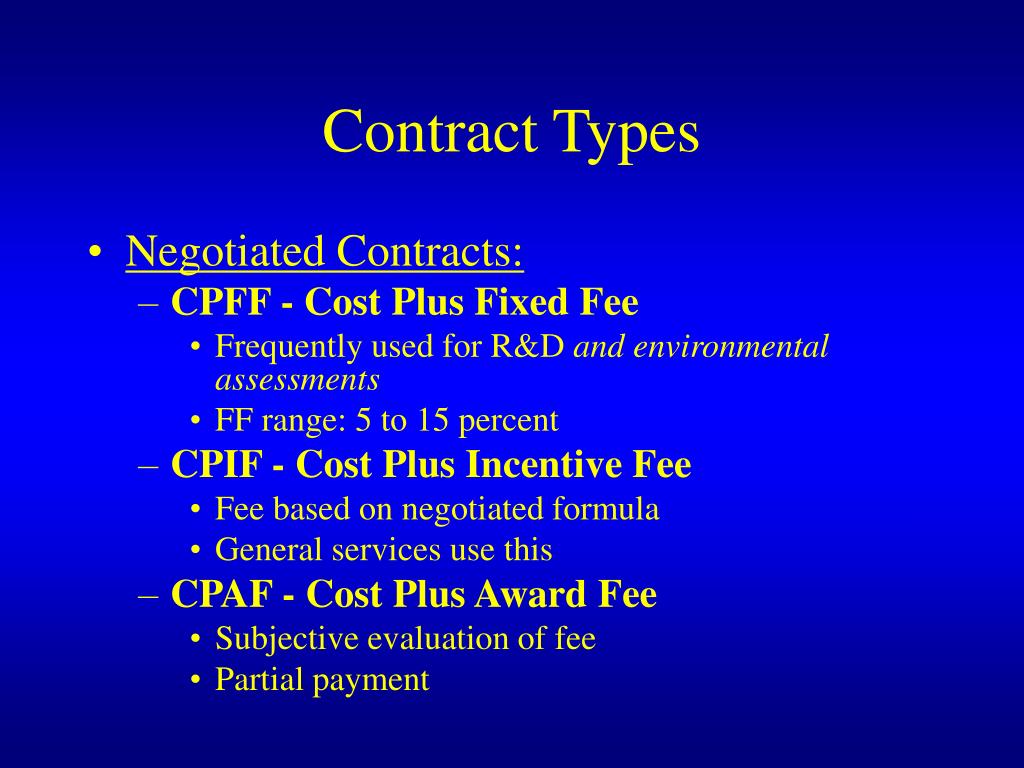 Contract Types

• Negotiated Contracts:
– CPFF - Cost Plus Fixed Fee
• Frequently used for R&D and environmental assessments
• FF range: 5 to 15 percent
– CPIF - Cost Plus Incentive Fee
• Fee based on negotiated formula
• General services use this
– CPAF - Cost Plus Award Fee
• Subjective evaluation of fee
• Partial payment